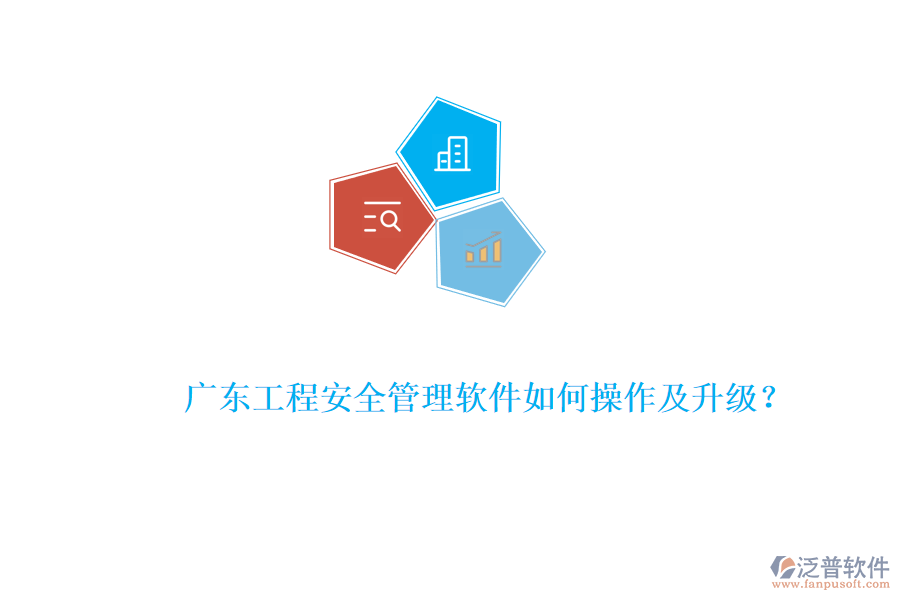 广东工程安全管理软件如何操作及升级？

泛普软件
www.fanpusoft.com